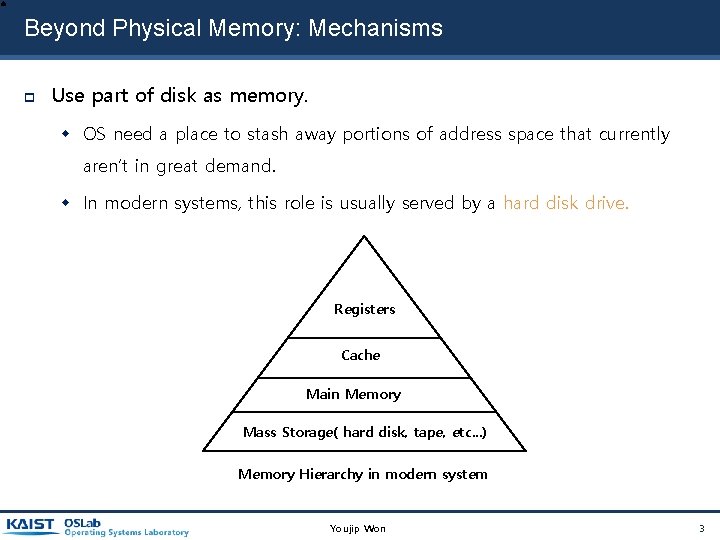 Beyond Physical Memory: Mechanisms

Use part of disk as memory.

OS need a place to stash away portions of address space that currently aren't in great demand.

In modern systems, this role is usually served by a hard disk drive.

Registers

Cache

Main Memory

Mass Storage( hard disk, tape, etc...)

Memory Hierarchy in modern system

KAIST OSLab Operating Systems Laboratory

Youjip Won

3